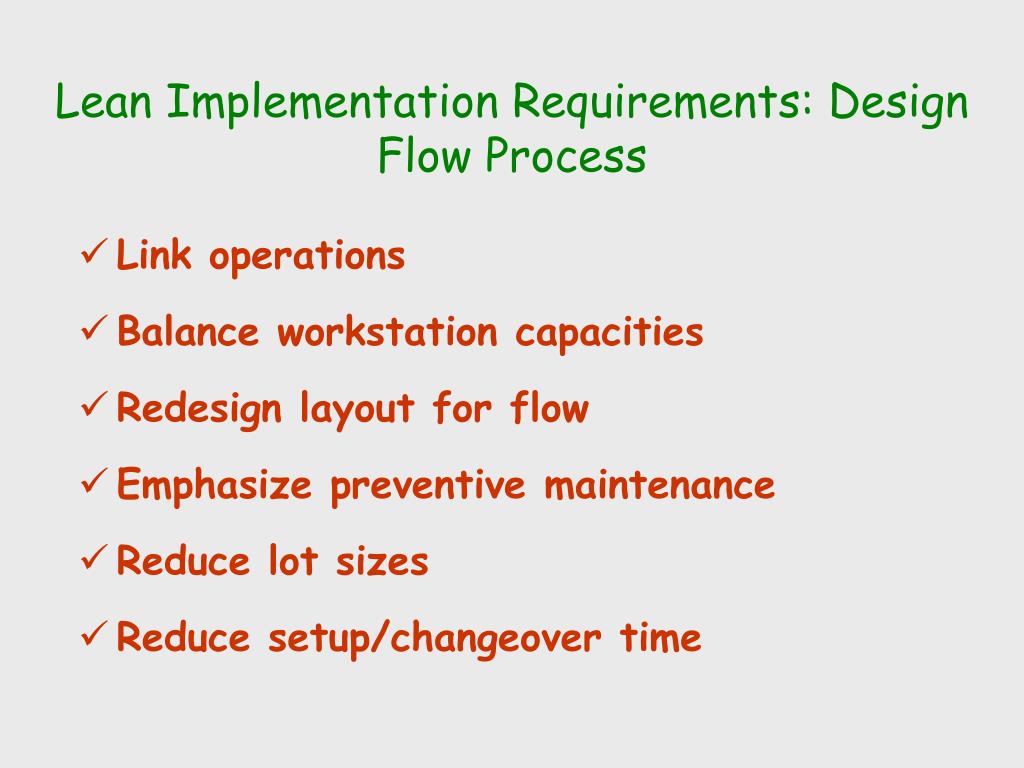 Lean Implementation Requirements: Design Flow Process

✓ Link operations

✓ Balance workstation capacities

✓ Redesign layout for flow

✓ Emphasize preventive maintenance

✓ Reduce lot sizes

✓ Reduce setup/changeover time